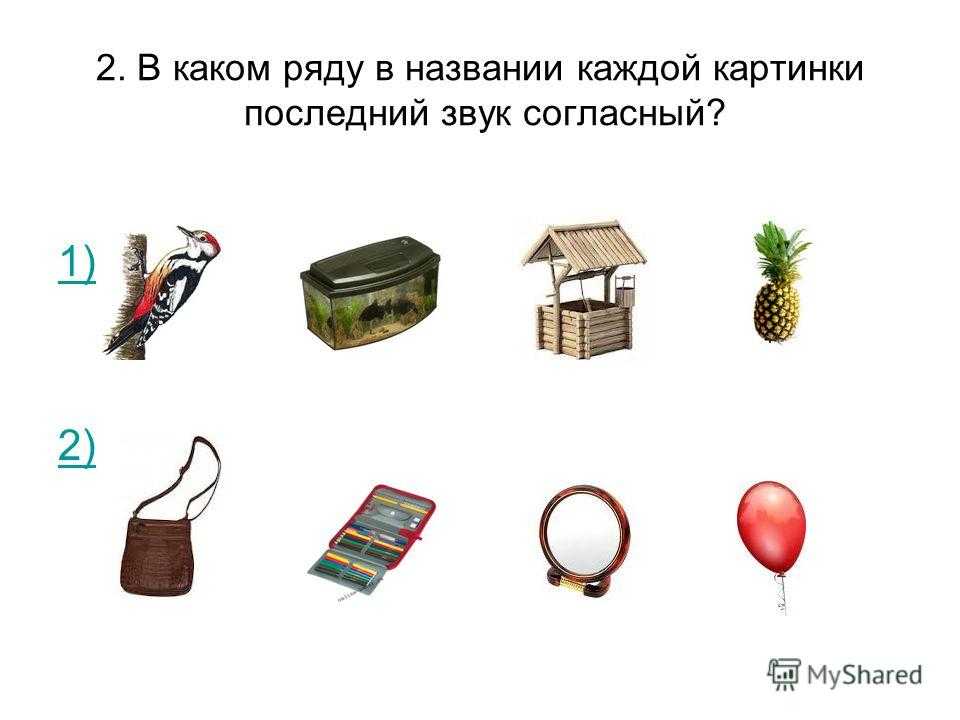 2. В каком ряду в названии каждой картинки последний звук согласный?

1)

2)

MyShared